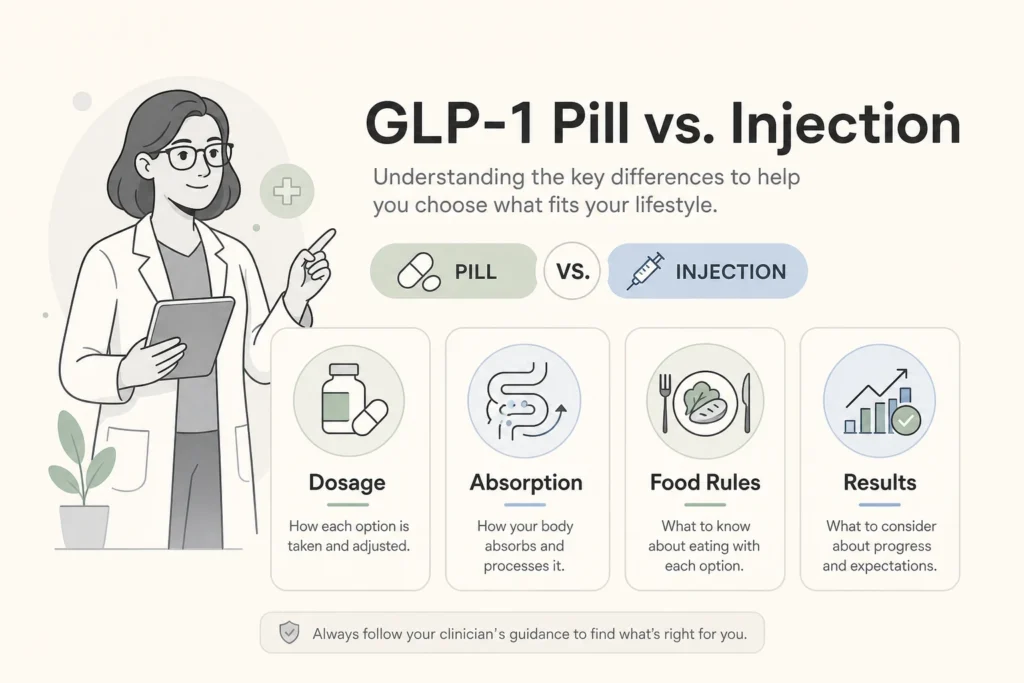 GLP-1 Pill vs. Injection

Understanding the key differences to help you choose what fits your lifestyle.

PILL

VS.

INJECTION

Dosage

How each option is taken and adjusted.

Absorption

How your body absorbs and processes it.

Food Rules

What to know about eating with each option.

Results

What to consider about progress and expectations.

Always follow your clinician's guidance to find what's right for you.